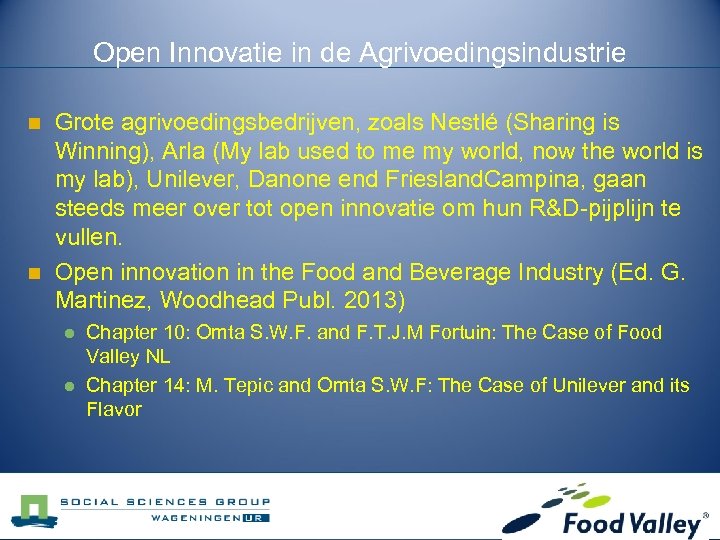 Open Innovatie in de Agrivoedingsindustrie

Grote agrivoedingsbedrijven, zoals Nestlé (Sharing is Winning), Arla (My lab used to me my world, now the world is my lab), Unilever, Danone end FrieslandCampina, gaan steeds meer over tot open innovatie om hun R&D-pijplijn te vullen.

Open innovation in the Food and Beverage Industry (Ed. G. Martinez, Woodhead Publ. 2013)

Chapter 10: Omta S.W.F. and F.T.J.M Fortuin: The Case of Food Valley NL

Chapter 14: M. Tepic and Omta S.W.F: The Case of Unilever and its Flavor

SOCIAL SCIENCES GROUP
WAGENINGEN UR

Food Valley®